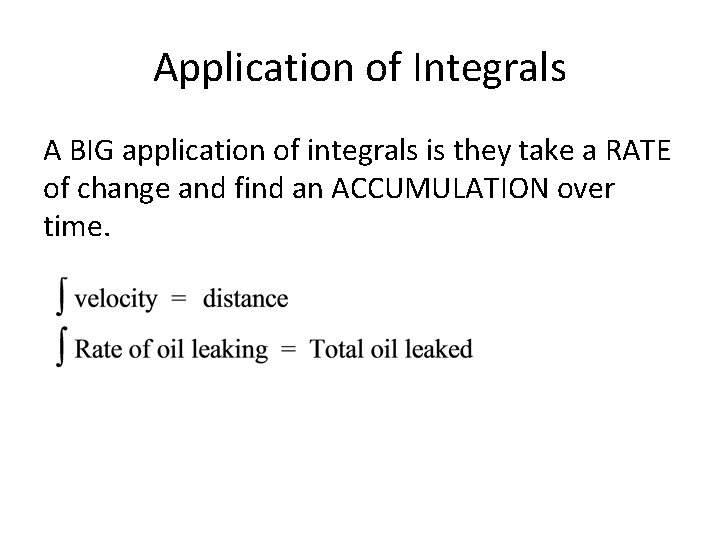 Application of Integrals

A BIG application of integrals is they take a RATE of change and find an ACCUMULATION over time.

$\int \text{velocity} = \text{distance}$

$\int \text{Rate of oil leaking} = \text{Total oil leaked}$